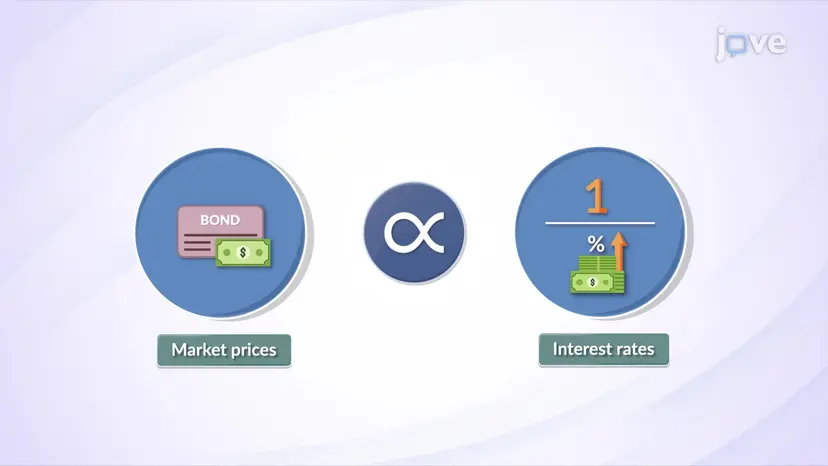 jove

BOND

$

$\propto$

1

%

$

Market prices

Interest rates